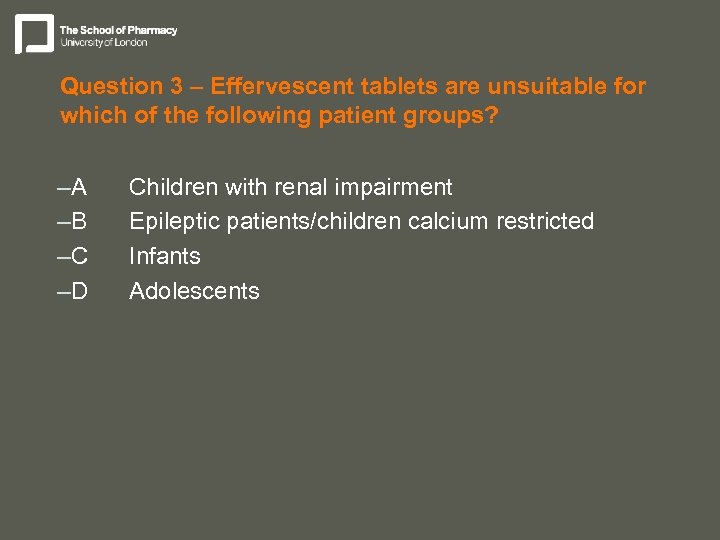 The School of Pharmacy
University of London

Question 3 – Effervescent tablets are unsuitable for which of the following patient groups?

–A Children with renal impairment
–B Epileptic patients/children calcium restricted
–C Infants
–D Adolescents